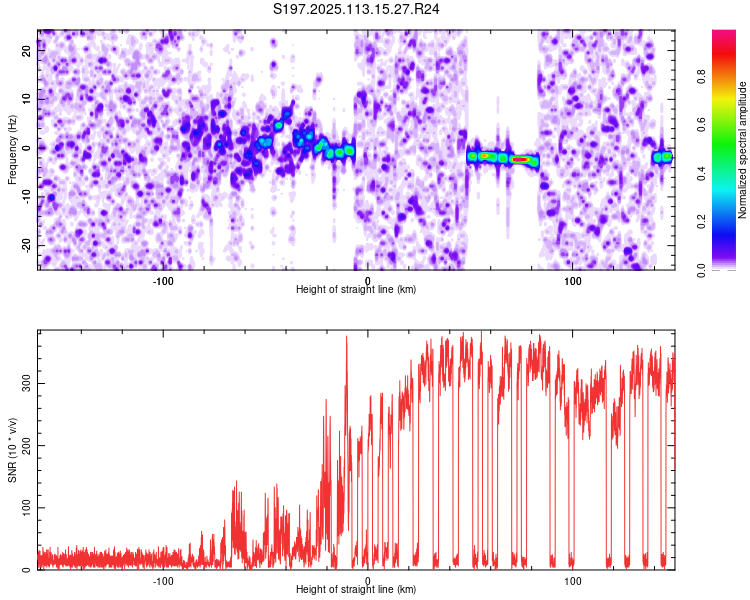 S197.2025.113.15.27.R24

Frequency (Hz)

20
10
0
-10
-20

-100
0
100

Height of straight line (km)

Normalized spectral amplitude

0.0
0.2
0.4
0.6
0.8

SNR (10 * v/v)

0
100
200
300

-100
0
100

Height of straight line (km)